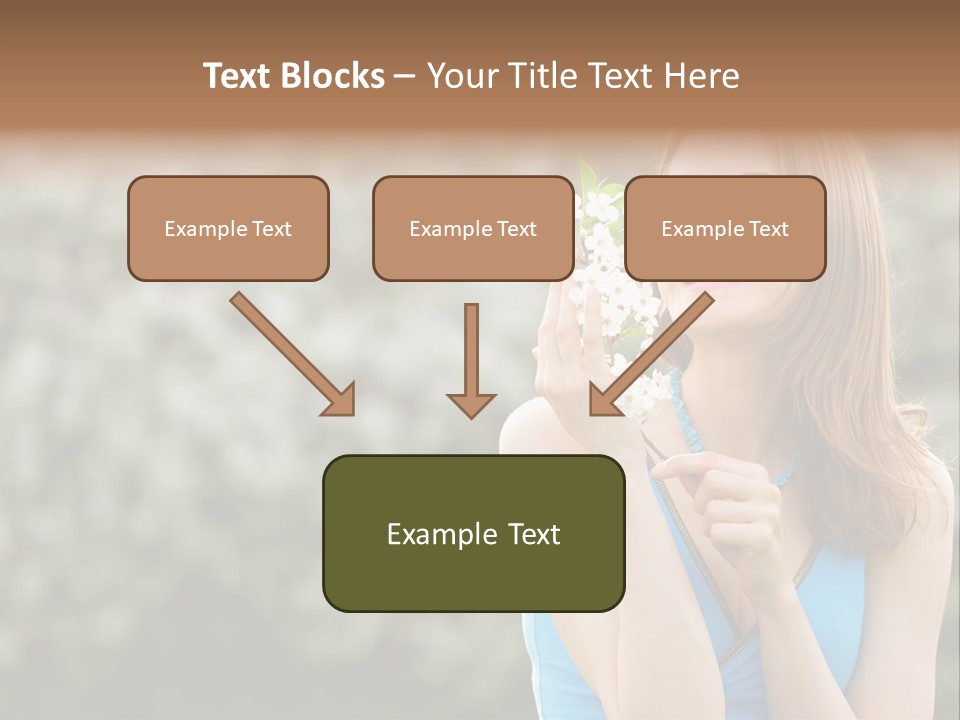 Text Blocks – Your Title Text Here

Example Text

Example Text

Example Text

Example Text